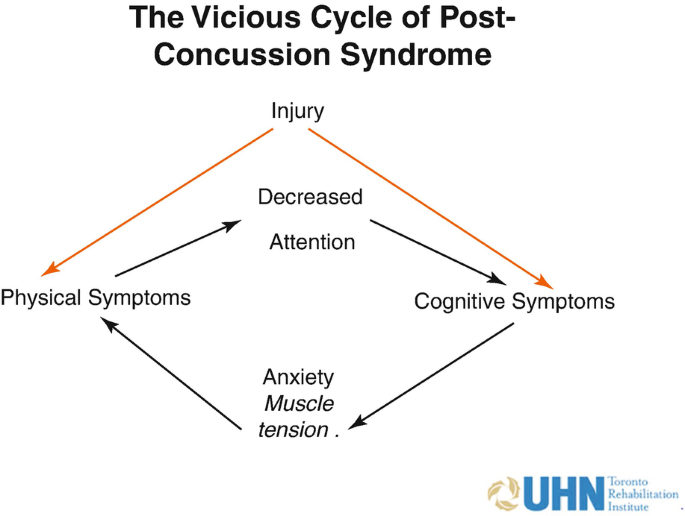 The Vicious Cycle of Post-Concussion Syndrome

Injury

Decreased

Attention

Physical Symptoms

Cognitive Symptoms

Anxiety
Muscle
tension .

UHN Toronto Rehabilitation Institute